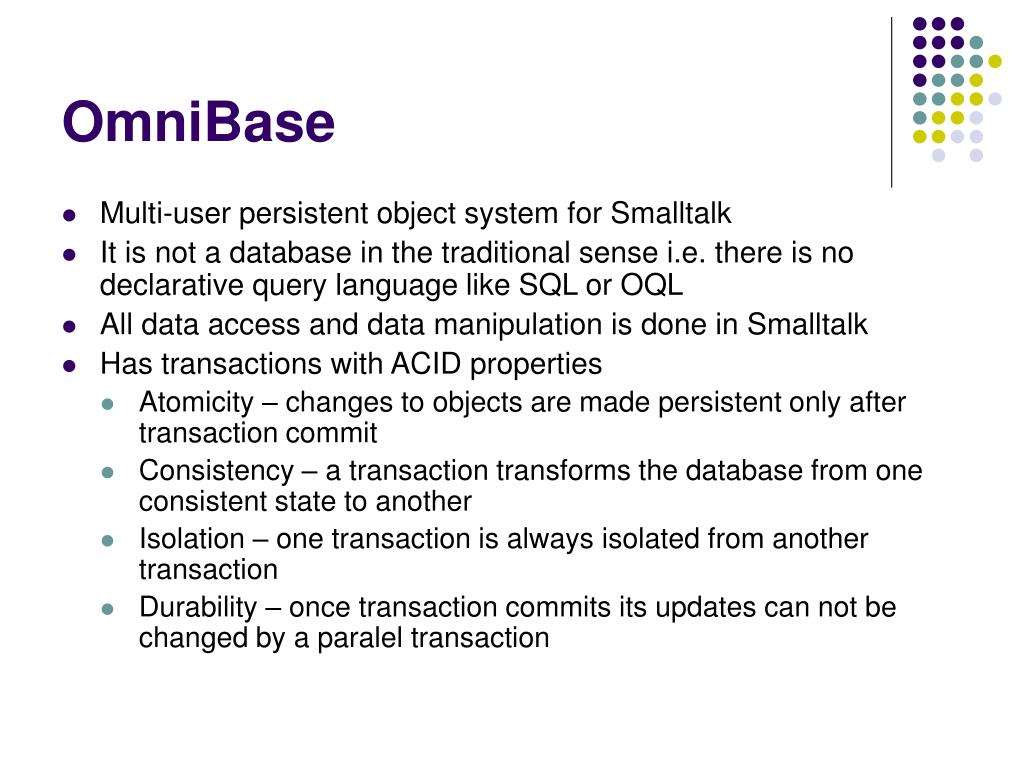 OmniBase

- Multi-user persistent object system for Smalltalk
- It is not a database in the traditional sense i.e. there is no declarative query language like SQL or OQL
- All data access and data manipulation is done in Smalltalk
- Has transactions with ACID properties
  - Atomicity – changes to objects are made persistent only after transaction commit
  - Consistency – a transaction transforms the database from one consistent state to another
  - Isolation – one transaction is always isolated from another transaction
  - Durability – once transaction commits its updates can not be changed by a paralel transaction